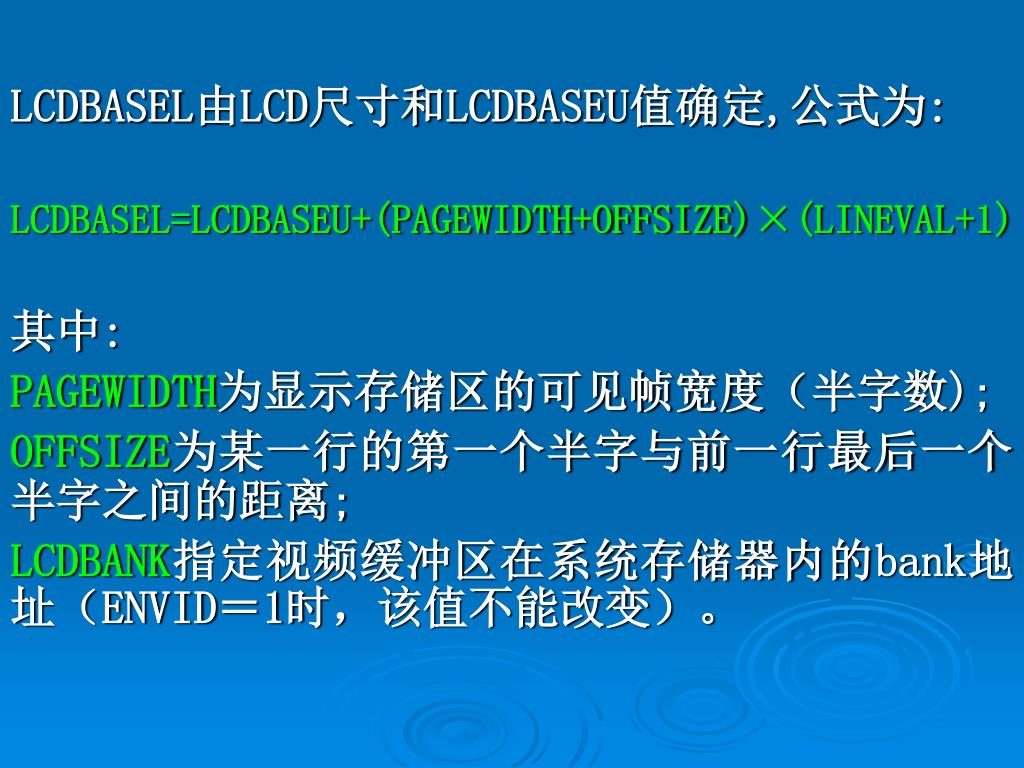 LCDBASEL由LCD尺寸和LCDBASEU值确定,公式为:

LCDBASEL=LCDBASEU+(PAGEWIDTH+OFFSIZE)×(LINEVAL+1)

其中:
PAGEWIDTH为显示存储区的可见帧宽度（半字数);
OFFSIZE为某一行的第一个半字与前一行最后一个半字之间的距离;
LCDBANK指定视频缓冲区在系统存储器内的bank地址（ENVID＝1时，该值不能改变）。